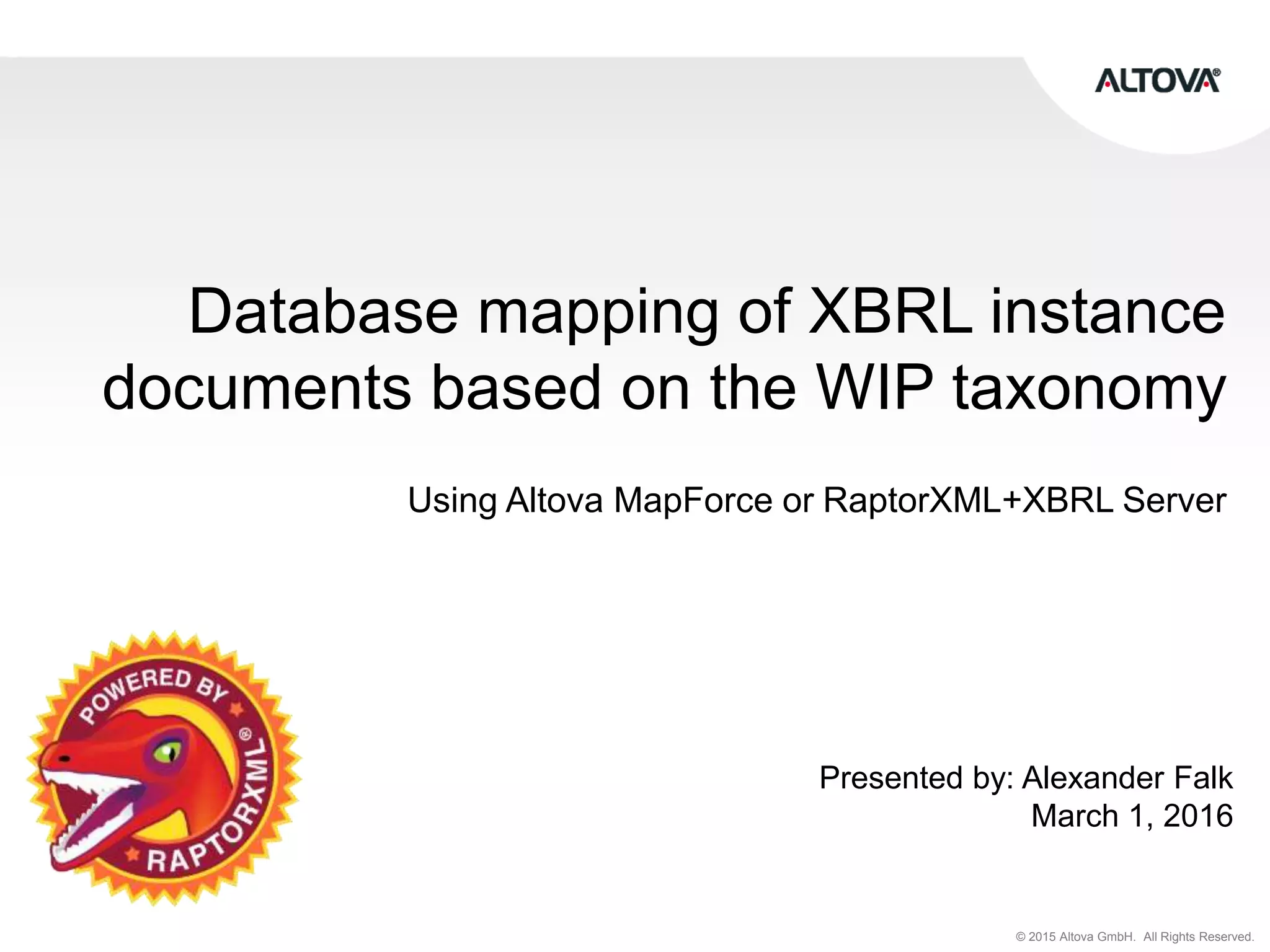 ALTOVA®

Database mapping of XBRL instance documents based on the WIP taxonomy

Using Altova MapForce or RaptorXML+XBRL Server

POWERED BY RAPTORXML®

Presented by: Alexander Falk
March 1, 2016

© 2015 Altova GmbH. All Rights Reserved.